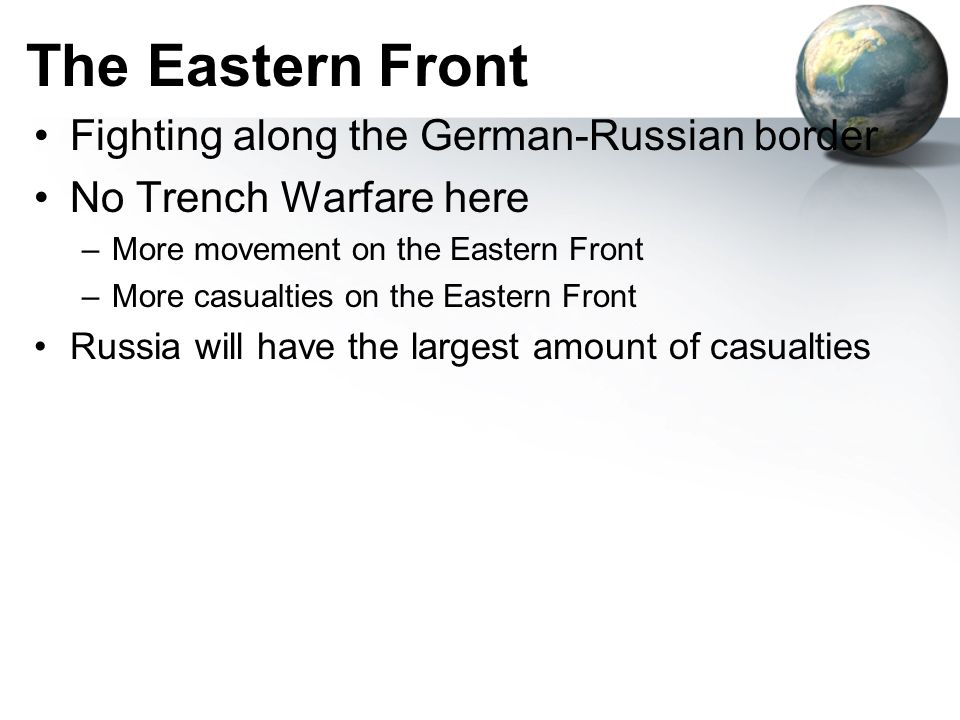 The Eastern Front

• Fighting along the German-Russian border
• No Trench Warfare here
  – More movement on the Eastern Front
  – More casualties on the Eastern Front
• Russia will have the largest amount of casualties